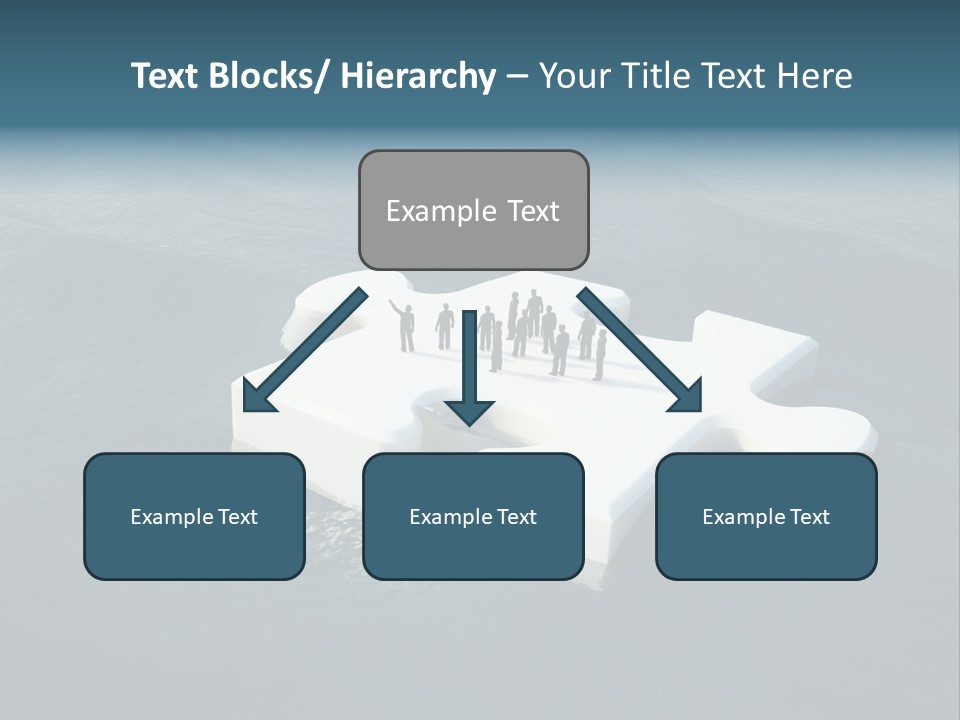 Text Blocks/ Hierarchy – Your Title Text Here

Example Text

Example Text

Example Text

Example Text